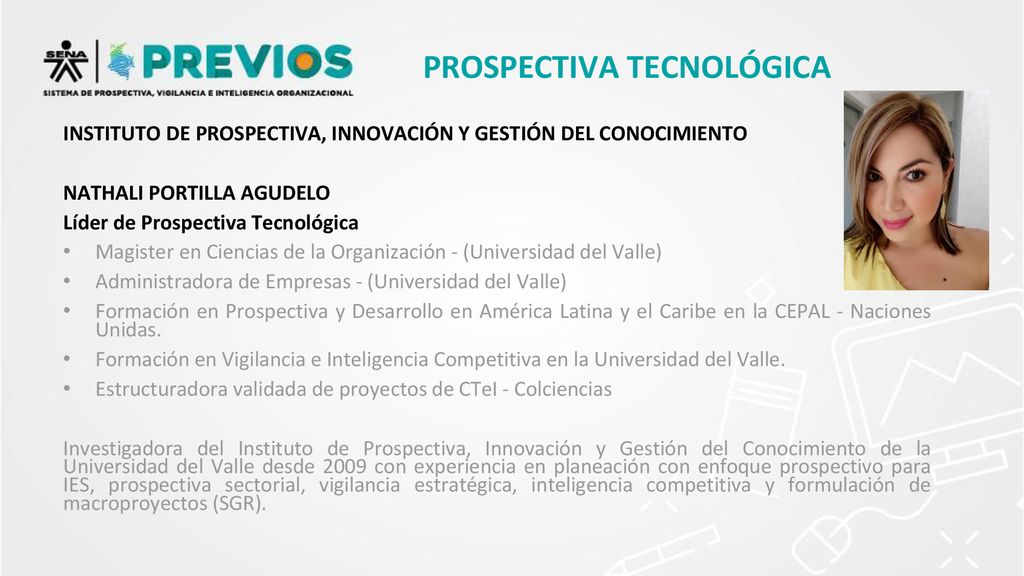 SENA PREVIOS
SISTEMA DE PROSPECTIVA, VIGILANCIA E INTELIGENCIA ORGANIZACIONAL

PROSPECTIVA TECNOLÓGICA

INSTITUTO DE PROSPECTIVA, INNOVACIÓN Y GESTIÓN DEL CONOCIMIENTO

NATHALI PORTILLA AGUDELO
Líder de Prospectiva Tecnológica

• Magister en Ciencias de la Organización - (Universidad del Valle)
• Administradora de Empresas - (Universidad del Valle)
• Formación en Prospectiva y Desarrollo en América Latina y el Caribe en la CEPAL - Naciones Unidas.
• Formación en Vigilancia e Inteligencia Competitiva en la Universidad del Valle.
• Estructuradora validada de proyectos de CTeI - Colciencias

Investigadora del Instituto de Prospectiva, Innovación y Gestión del Conocimiento de la Universidad del Valle desde 2009 con experiencia en planeación con enfoque prospectivo para IES, prospectiva sectorial, vigilancia estratégica, inteligencia competitiva y formulación de macroproyectos (SGR).